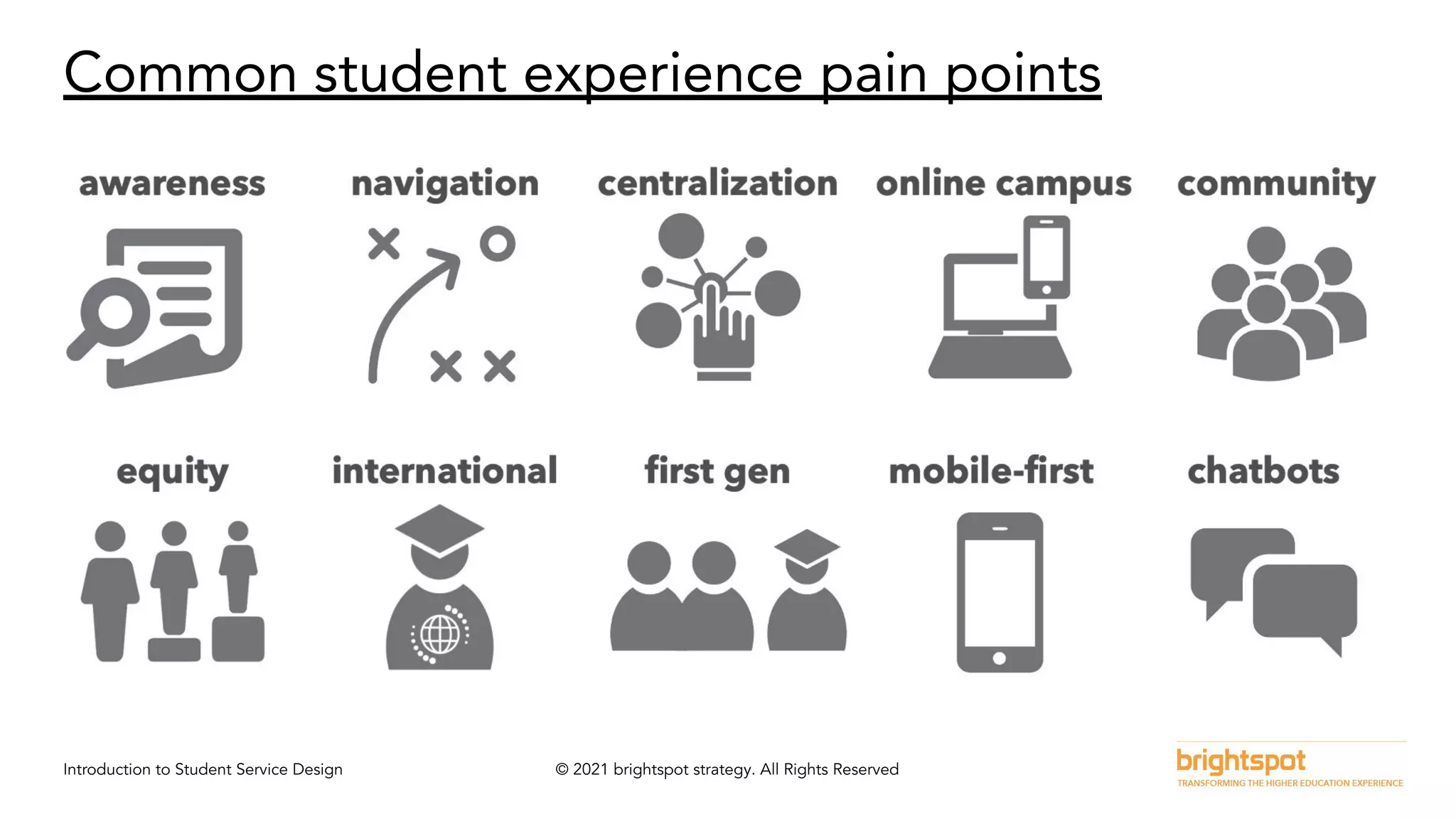 Common student experience pain points

awareness

navigation

centralization

online campus

community

equity

international

first gen

mobile-first

chatbots

Introduction to Student Service Design

© 2021 brightspot strategy. All Rights Reserved

brightspot
TRANSFORMING THE HIGHER EDUCATION EXPERIENCE